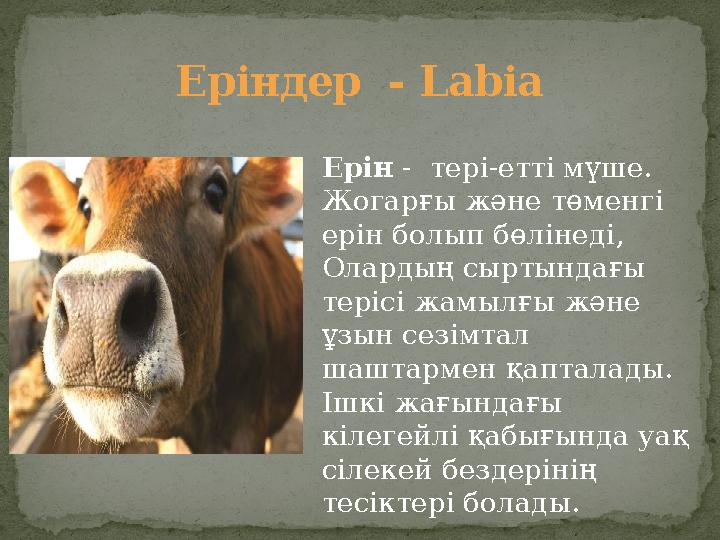 Еріндер - Labia

Ерін - тері-етті мүше. Жогарғы және төменгі ерін болып бөлінеді, Олардың сыртындағы терісі жамылғы және ұзын сезімтал шаштармен қапталады. Ішкі жағындағы кілегейлі қабығында уақ сілекей бездерінің тесіктері болады.